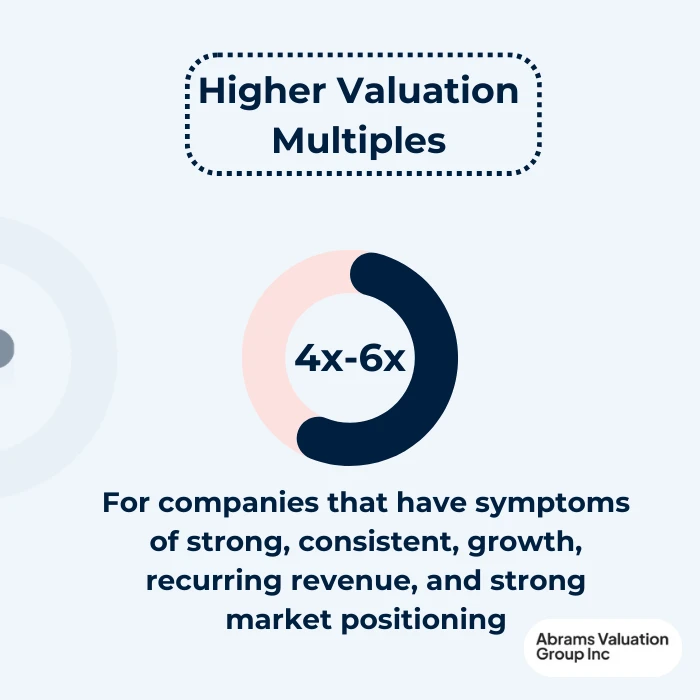 Higher Valuation Multiples

4x-6x

For companies that have symptoms of strong, consistent, growth, recurring revenue, and strong market positioning

Abrams Valuation Group Inc